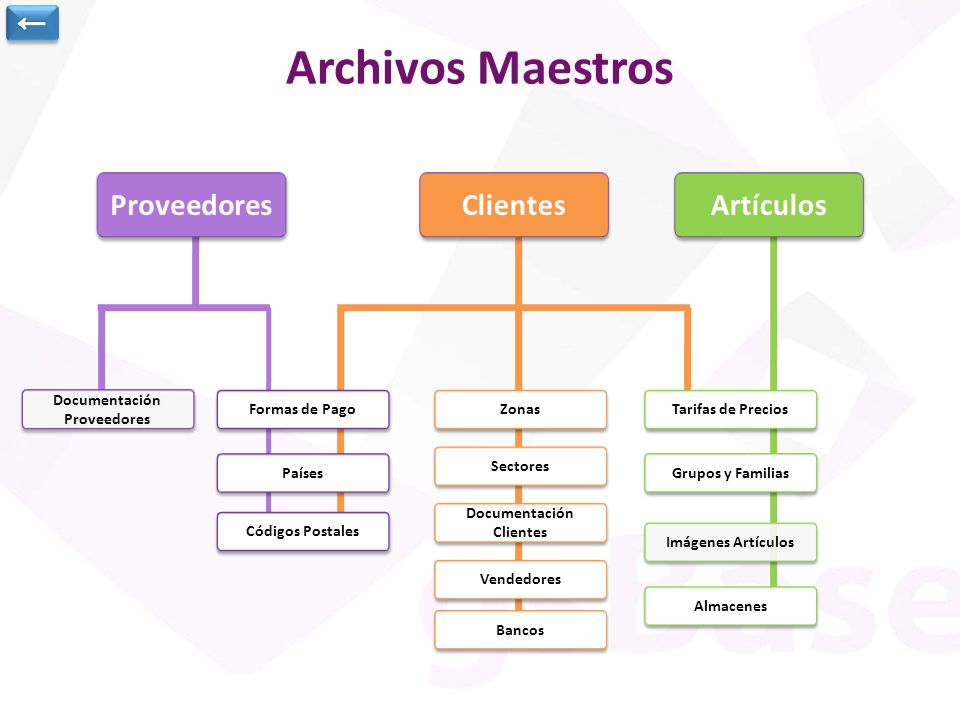 Archivos Maestros

Proveedores

Clientes

Artículos

Documentación Proveedores

Formas de Pago

Países

Códigos Postales

Zonas

Sectores

Documentación Clientes

Vendedores

Bancos

Tarifas de Precios

Grupos y Familias

Imágenes Artículos

Almacenes